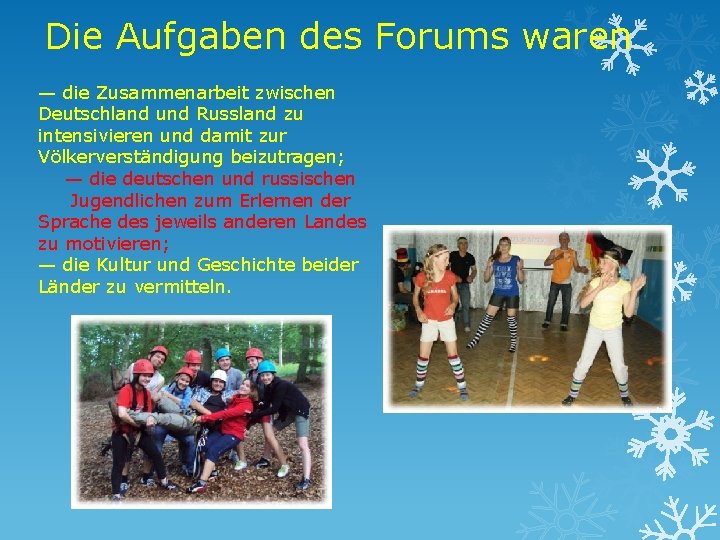 Die Aufgaben des Forums waren

— die Zusammenarbeit zwischen Deutschland und Russland zu intensivieren und damit zur Völkerverständigung beizutragen;

— die deutschen und russischen Jugendlichen zum Erlernen der Sprache des jeweils anderen Landes zu motivieren;

— die Kultur und Geschichte beider Länder zu vermitteln.